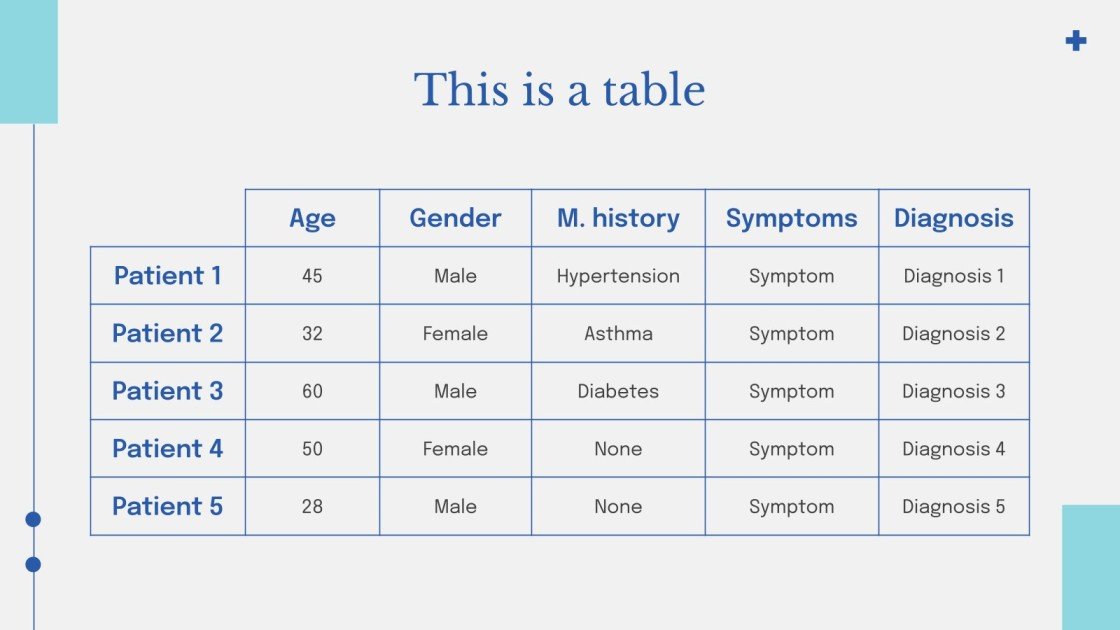 This is a table

|  | Age | Gender | M. history | Symptoms | Diagnosis |
|---|---|---|---|---|---|
| Patient 1 | 45 | Male | Hypertension | Symptom | Diagnosis 1 |
| Patient 2 | 32 | Female | Asthma | Symptom | Diagnosis 2 |
| Patient 3 | 60 | Male | Diabetes | Symptom | Diagnosis 3 |
| Patient 4 | 50 | Female | None | Symptom | Diagnosis 4 |
| Patient 5 | 28 | Male | None | Symptom | Diagnosis 5 |